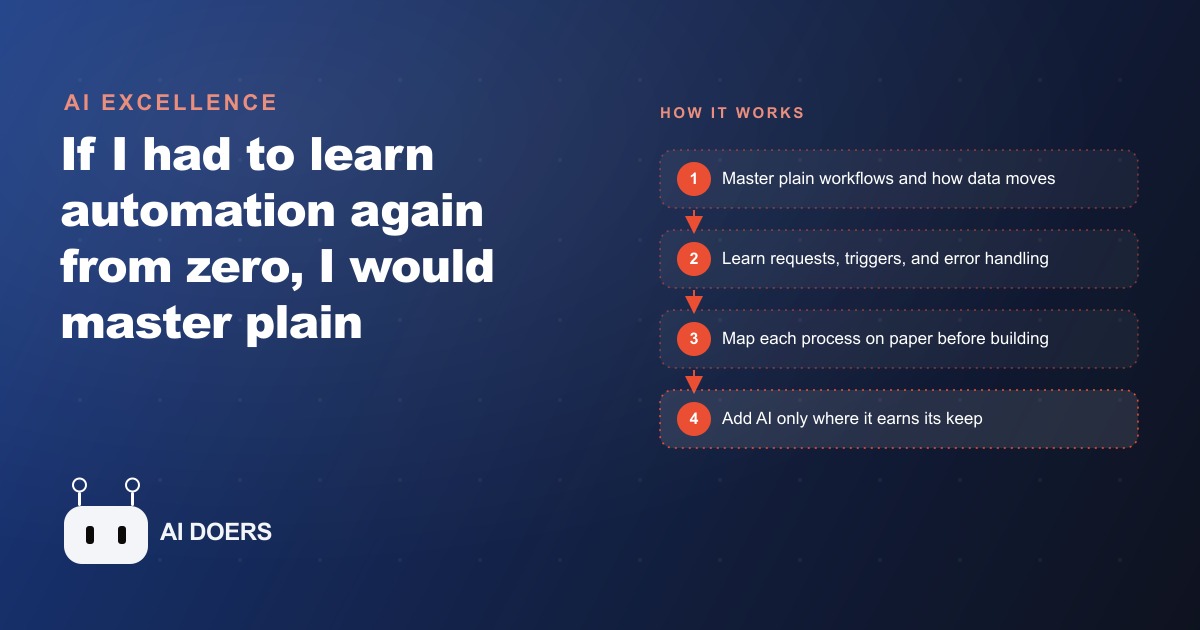 AI EXCELLENCE

If I had to learn automation again from zero, I would master plain

AI DOERS

HOW IT WORKS

1 Master plain workflows and how data moves

2 Learn requests, triggers, and error handling

3 Map each process on paper before building

4 Add AI only where it earns its keep